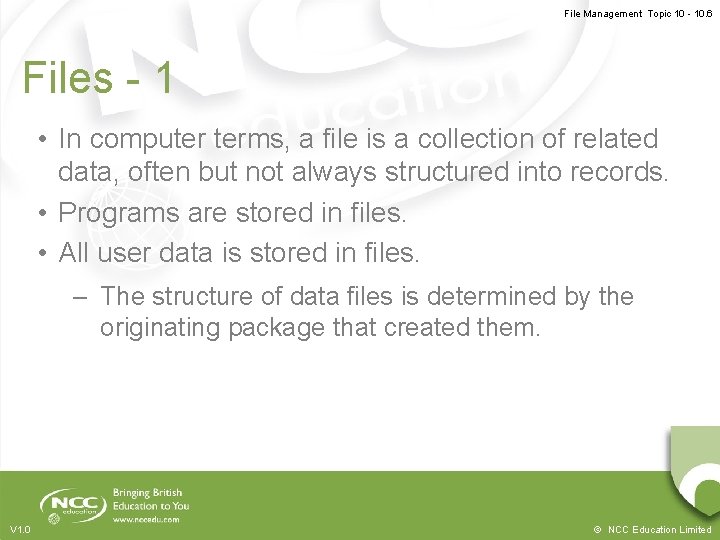 File Management Topic 10 - 10.6

Files - 1

• In computer terms, a file is a collection of related data, often but not always structured into records.
• Programs are stored in files.
• All user data is stored in files.
– The structure of data files is determined by the originating package that created them.

NCC education
Bringing British Education to You
www.nccedu.com

V1.0

© NCC Education Limited